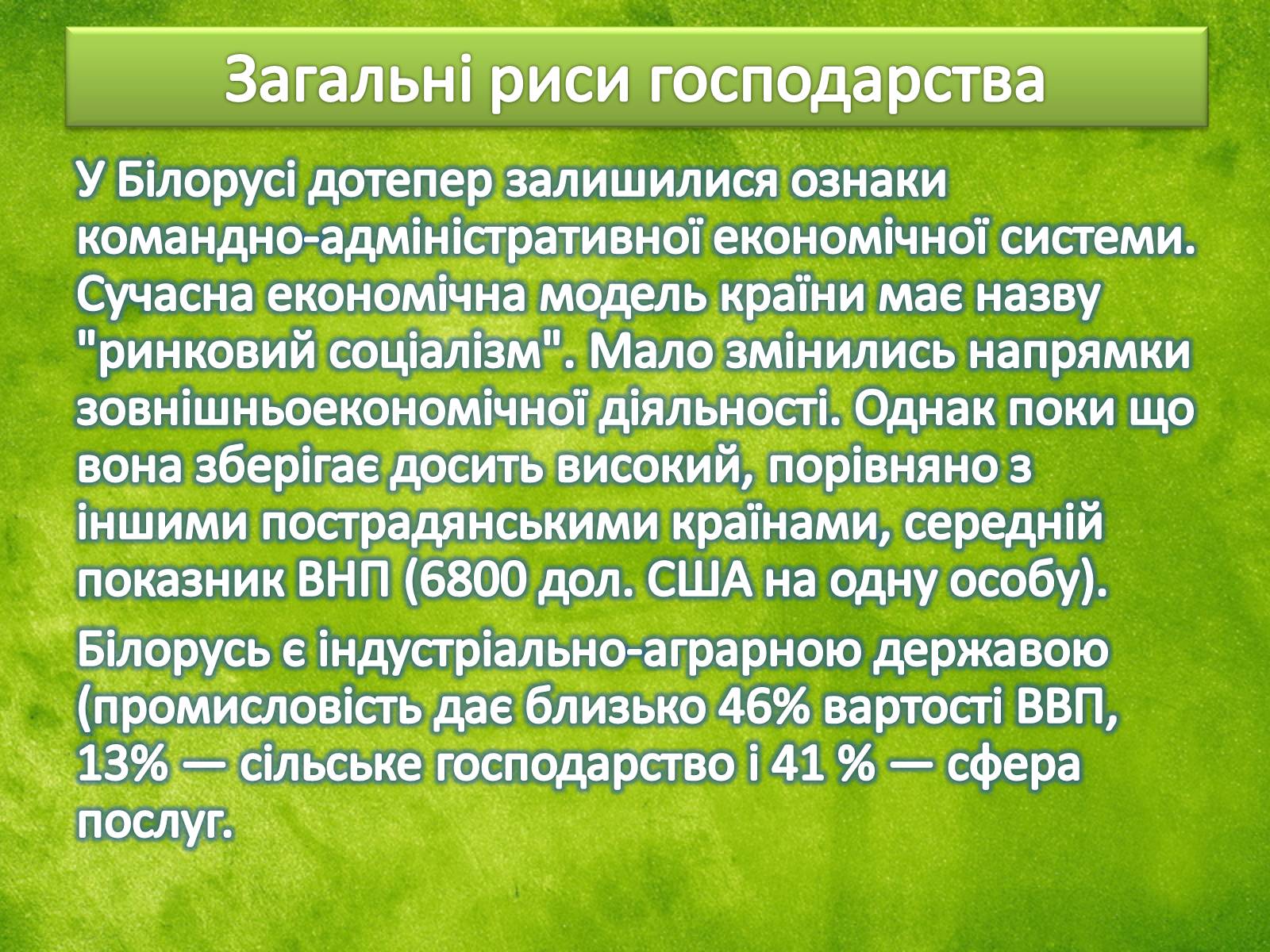 Загальні риси господарства

У Білорусі дотепер залишилися ознаки командно-адміністративної економічної системи. Сучасна економічна модель країни має назву "ринковий соціалізм". Мало змінились напрямки зовнішньоекономічної діяльності. Однак поки що вона зберігає досить високий, порівняно з іншими пострадянськими країнами, середній показник ВНП (6800 дол. США на одну особу).

Білорусь є індустріально-аграрною державою (промисловість дає близько 46% вартості ВВП, 13% — сільське господарство і 41 % — сфера послуг.